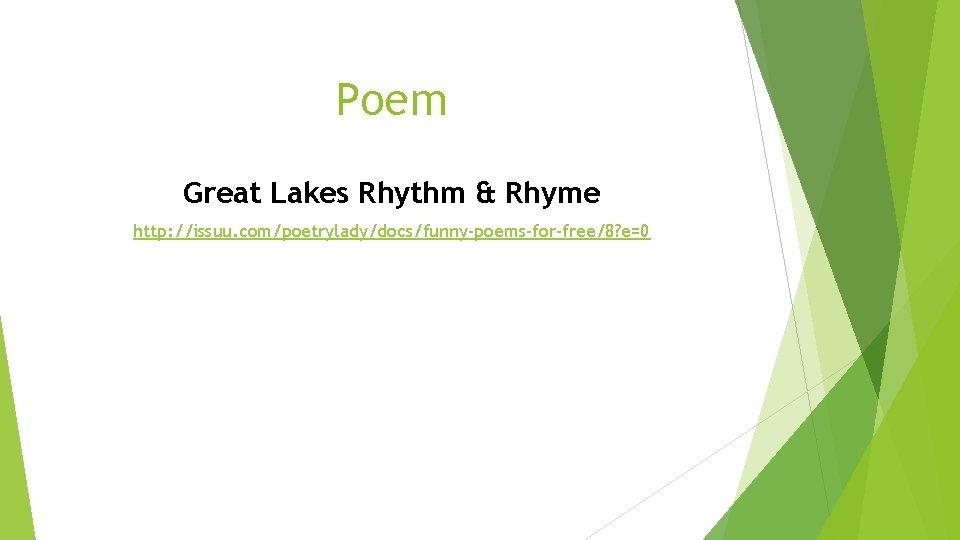 Poem

Great Lakes Rhythm & Rhyme

http://issuu.com/poetrylady/docs/funny-poems-for-free/8?e=0